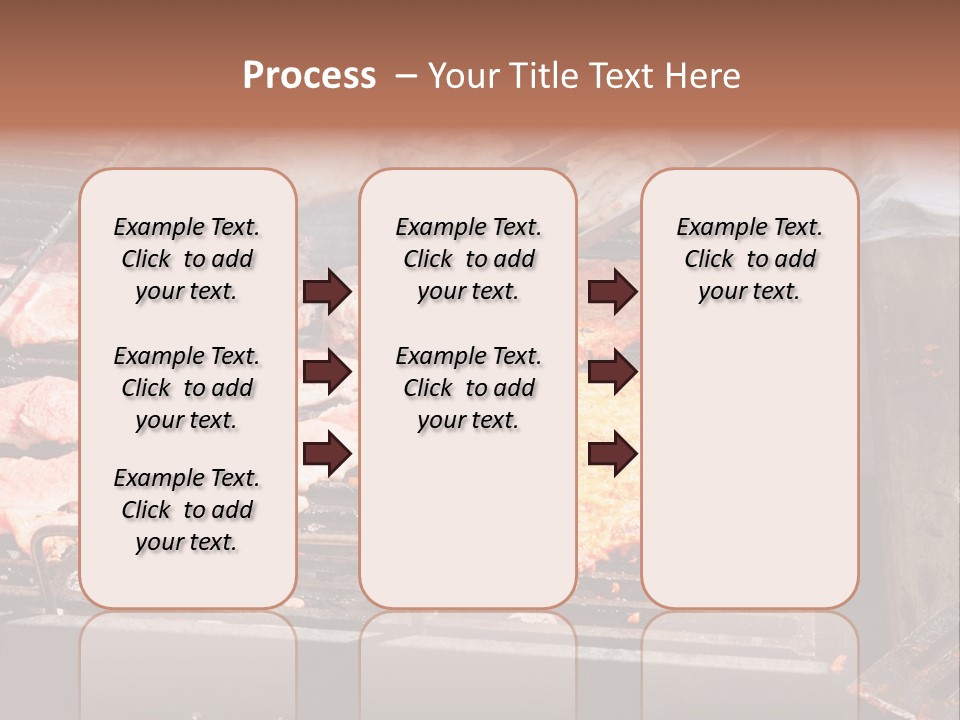 Process – Your Title Text Here

Example Text. Click to add your text.

Example Text. Click to add your text.

Example Text. Click to add your text.

Example Text. Click to add your text.

Example Text. Click to add your text.

Example Text. Click to add your text.